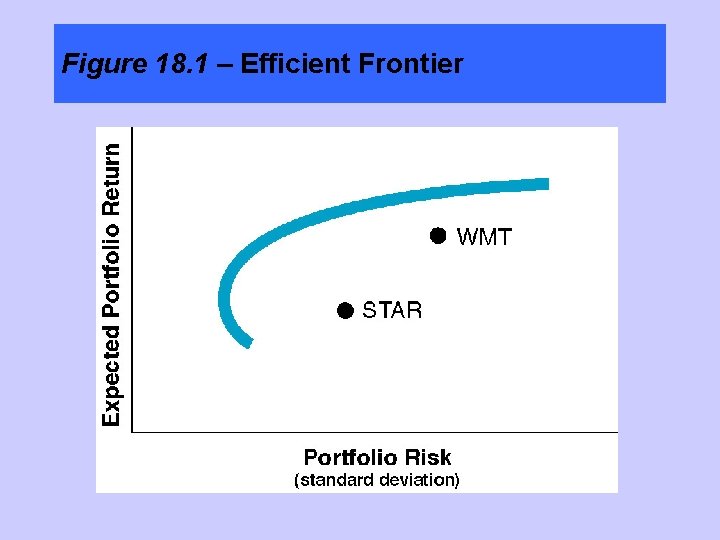 Figure 18.1 – Efficient Frontier

Expected Portfolio Return

WMT

STAR

Portfolio Risk
(standard deviation)